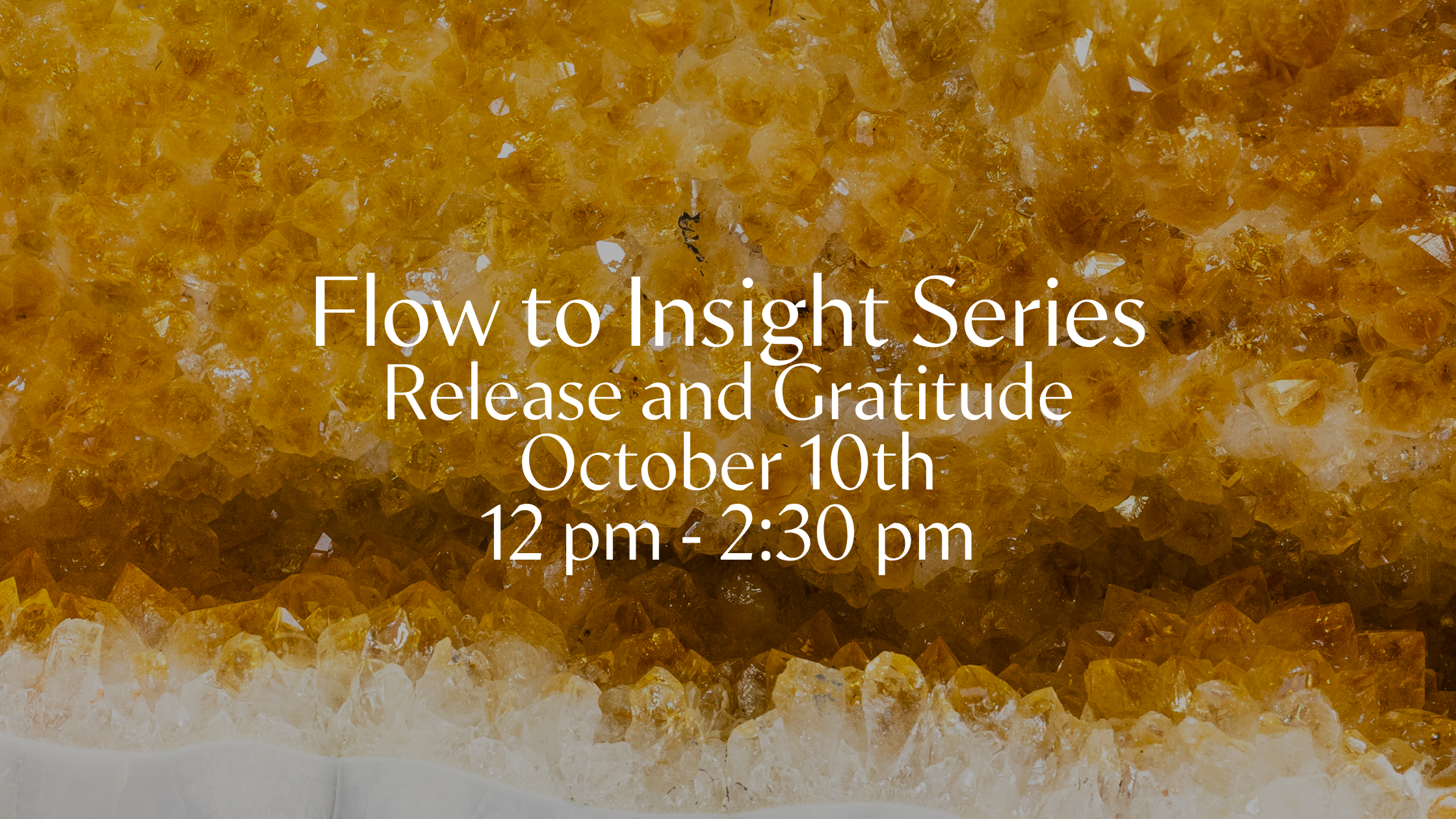 Flow to Insight Series
Release and Gratitude
October 10th
12 pm - 2:30 pm